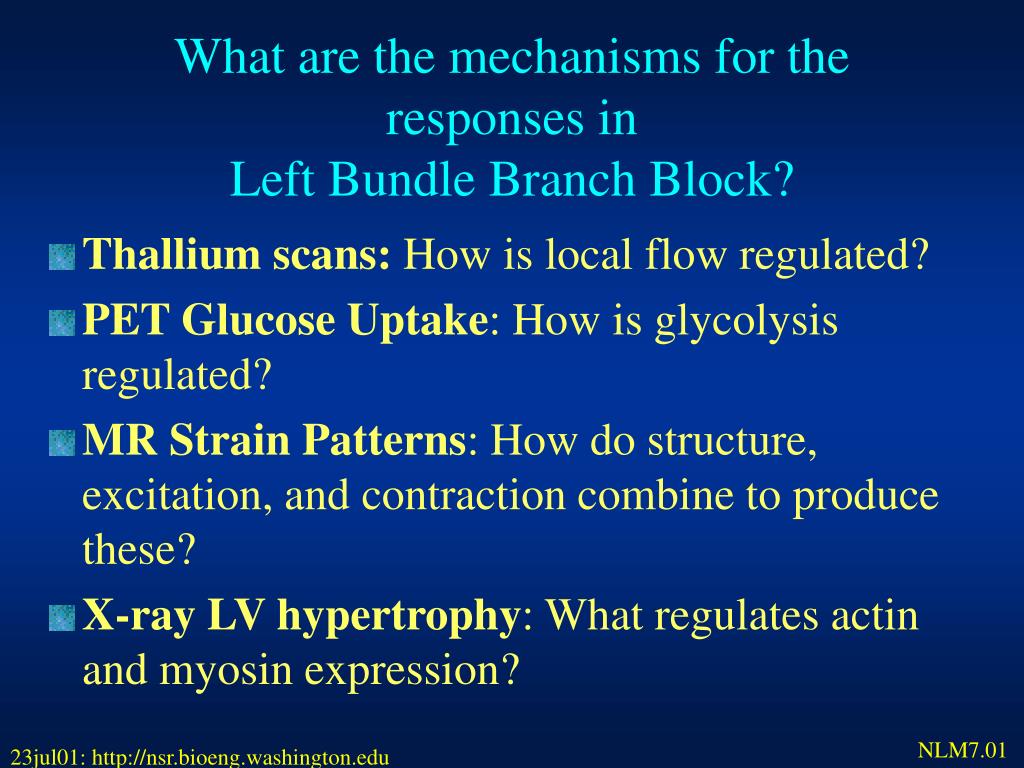 What are the mechanisms for the responses in
Left Bundle Branch Block?

Thallium scans: How is local flow regulated?

PET Glucose Uptake: How is glycolysis regulated?

MR Strain Patterns: How do structure, excitation, and contraction combine to produce these?

X-ray LV hypertrophy: What regulates actin and myosin expression?

23jul01: http://nsr.bioeng.washington.edu

NLM7.01